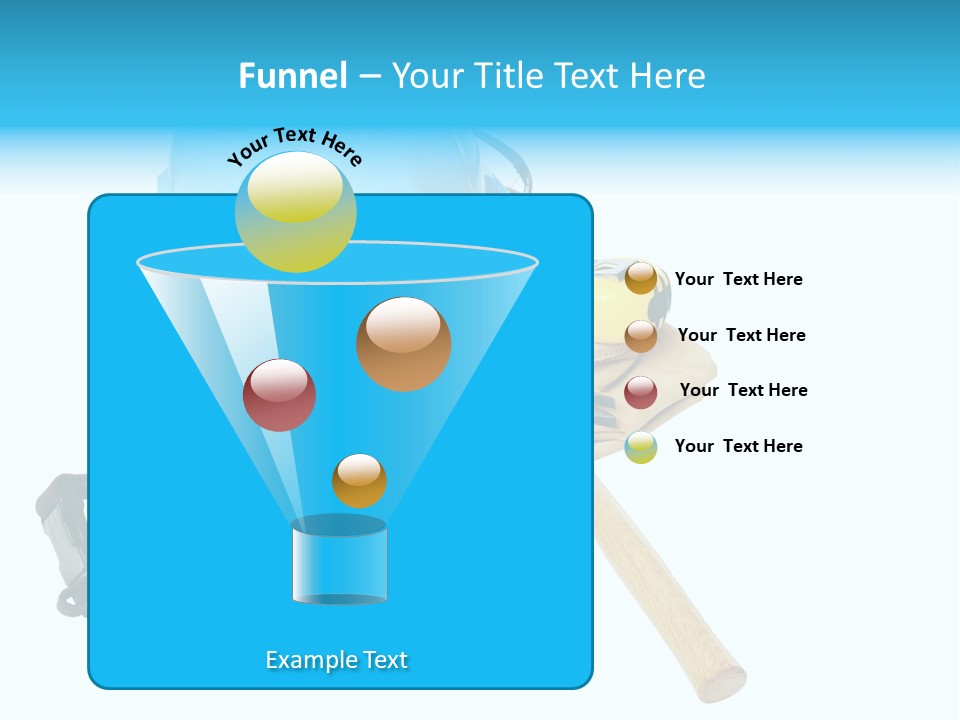 Funnel – Your Title Text Here

Your Text Here

Example Text

Your Text Here

Your Text Here

Your Text Here

Your Text Here